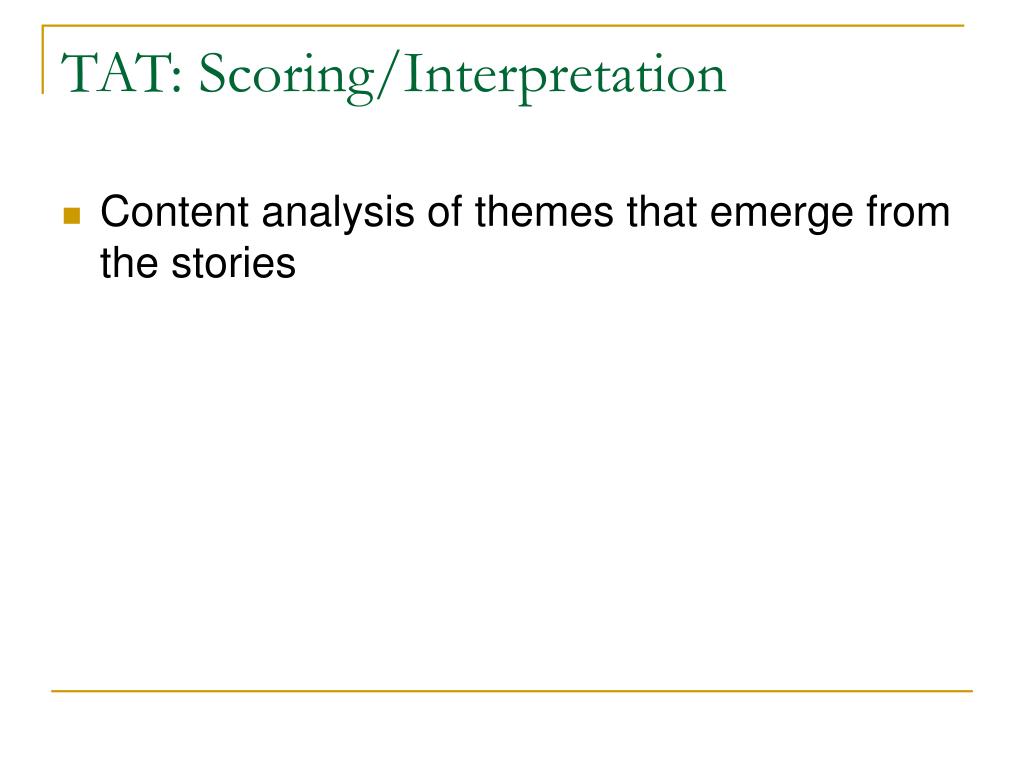 TAT: Scoring/Interpretation

Content analysis of themes that emerge from the stories